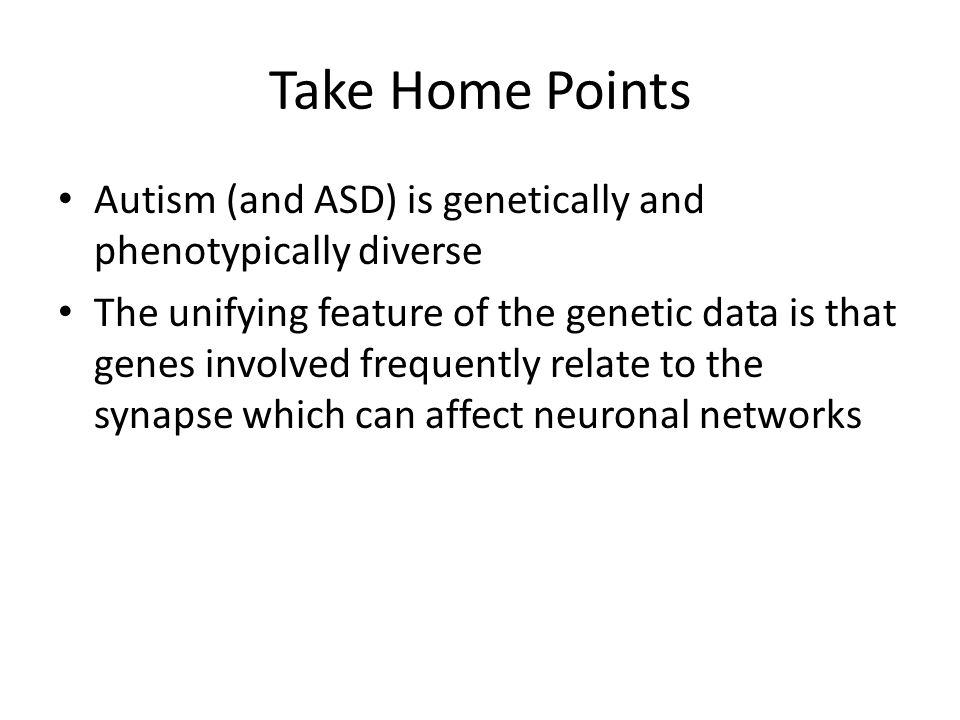 Take Home Points

• Autism (and ASD) is genetically and phenotypically diverse
• The unifying feature of the genetic data is that genes involved frequently relate to the synapse which can affect neuronal networks